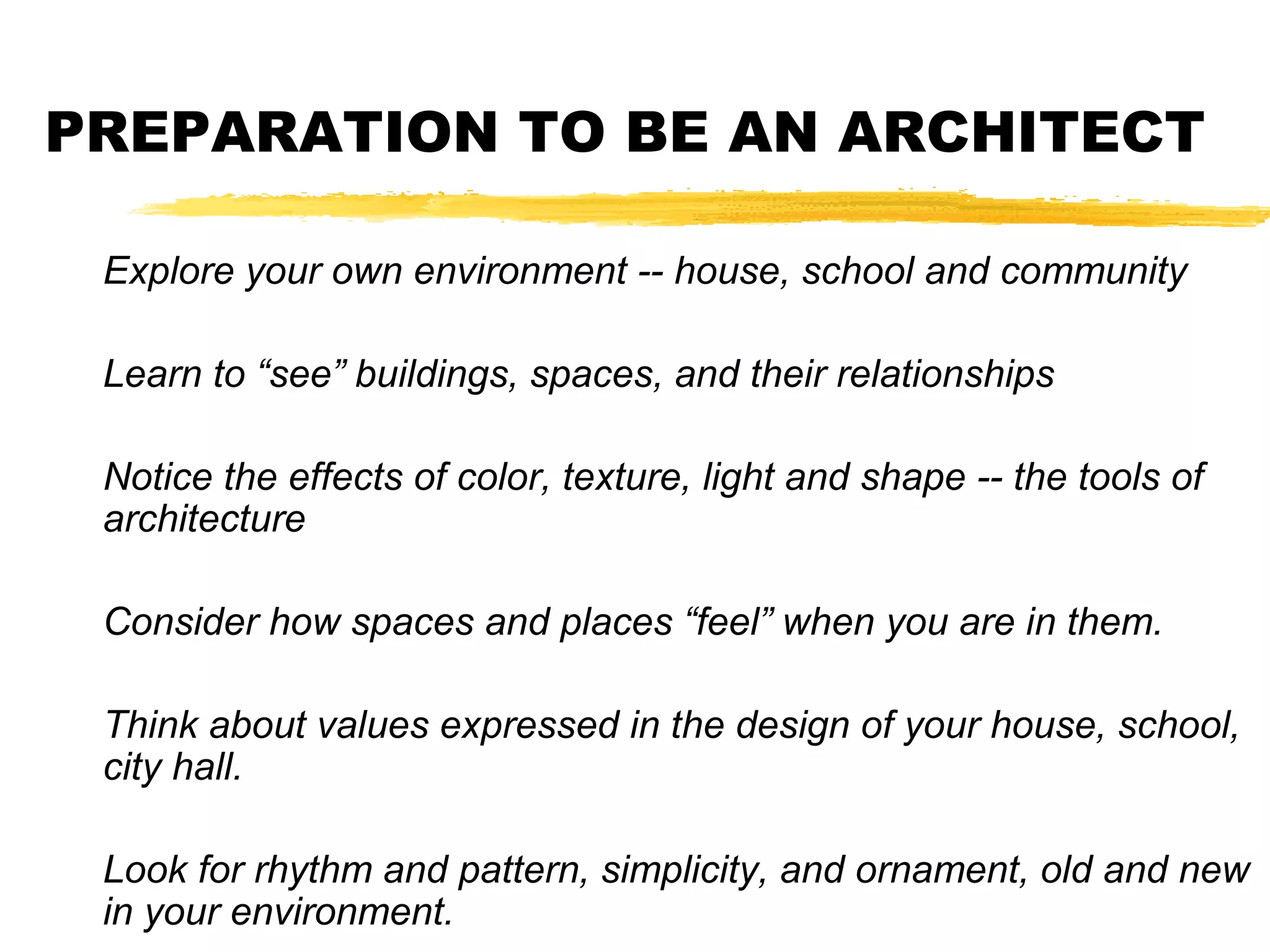 PREPARATION TO BE AN ARCHITECT

Explore your own environment -- house, school and community

Learn to “see” buildings, spaces, and their relationships

Notice the effects of color, texture, light and shape -- the tools of architecture

Consider how spaces and places “feel” when you are in them.

Think about values expressed in the design of your house, school, city hall.

Look for rhythm and pattern, simplicity, and ornament, old and new in your environment.